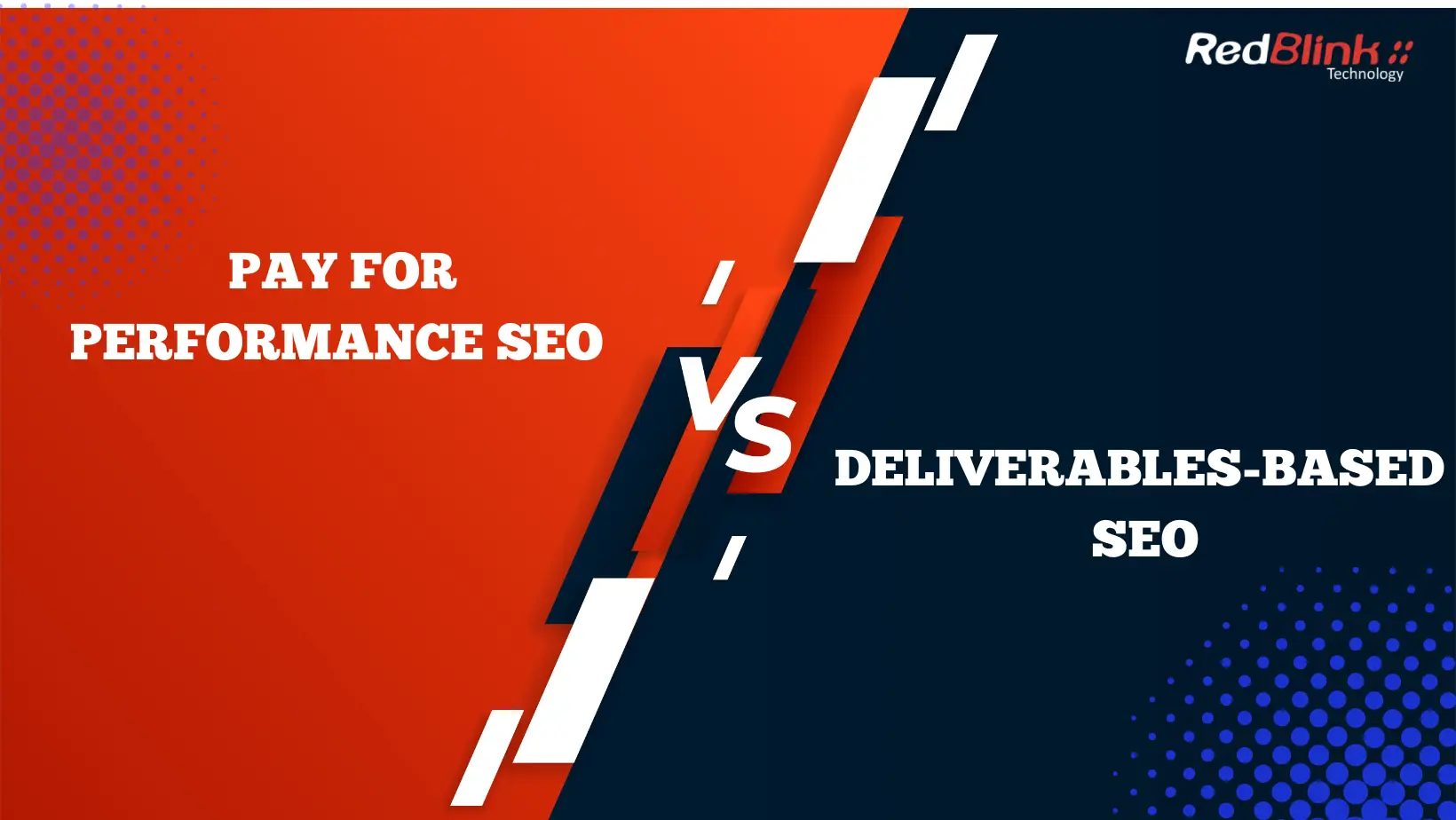 RedBlink
Technology

PAY FOR PERFORMANCE SEO

VS

DELIVERABLES-BASED SEO